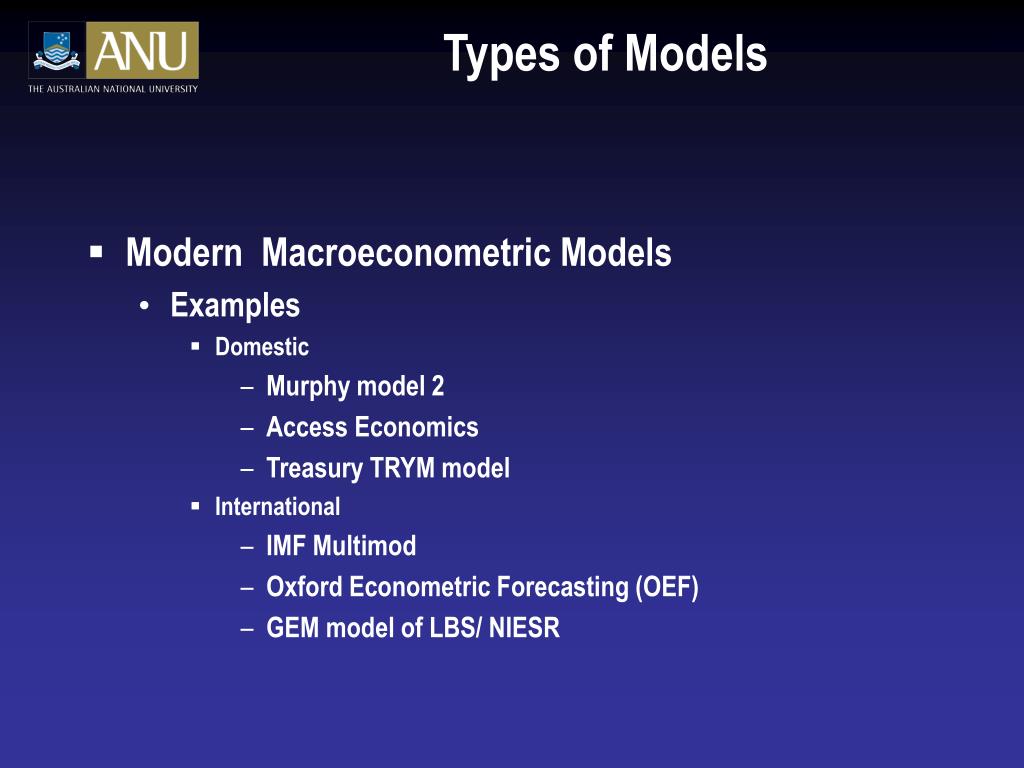 ANU
THE AUSTRALIAN NATIONAL UNIVERSITY

Types of Models

▪ Modern Macroeconometric Models
• Examples
▪ Domestic
– Murphy model 2
– Access Economics
– Treasury TRYM model
▪ International
– IMF Multimod
– Oxford Econometric Forecasting (OEF)
– GEM model of LBS/ NIESR